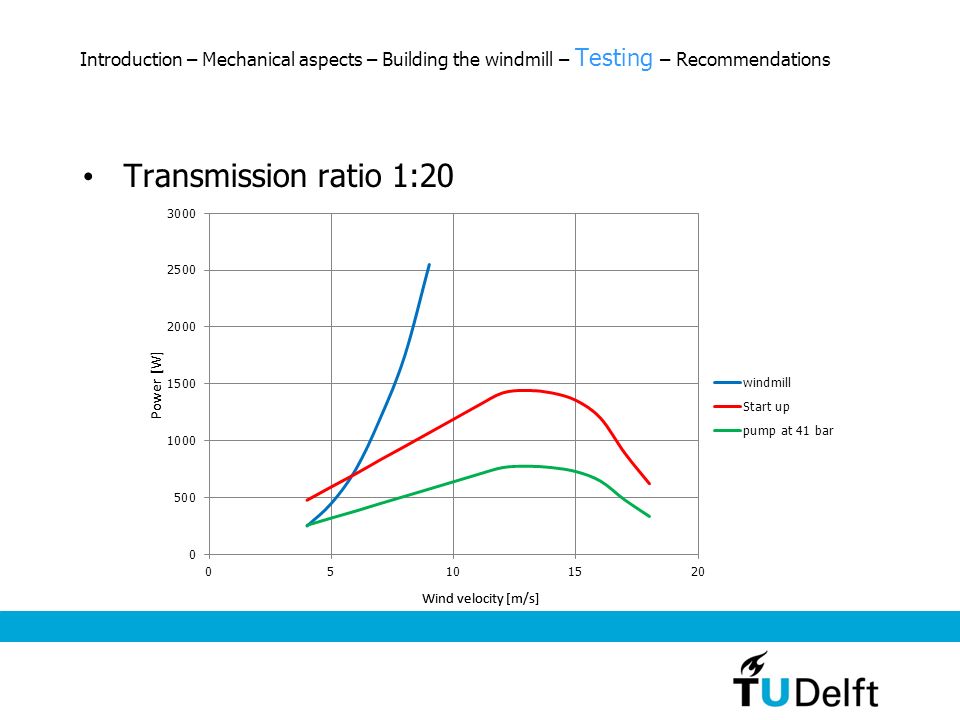 Introduction – Mechanical aspects – Building the windmill – Testing – Recommendations

• Transmission ratio 1:20

3000
2500
2000
1500
1000
500
0

Power [W]

0 5 10 15 20

Wind velocity [m/s]

windmill
Start up
pump at 41 bar

TUDelft